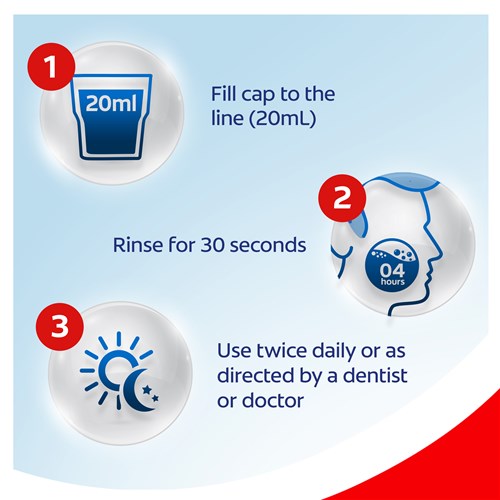 1

20ml

Fill cap to the line (20mL)

2

Rinse for 30 seconds

04 hours

3

Use twice daily or as directed by a dentist or doctor